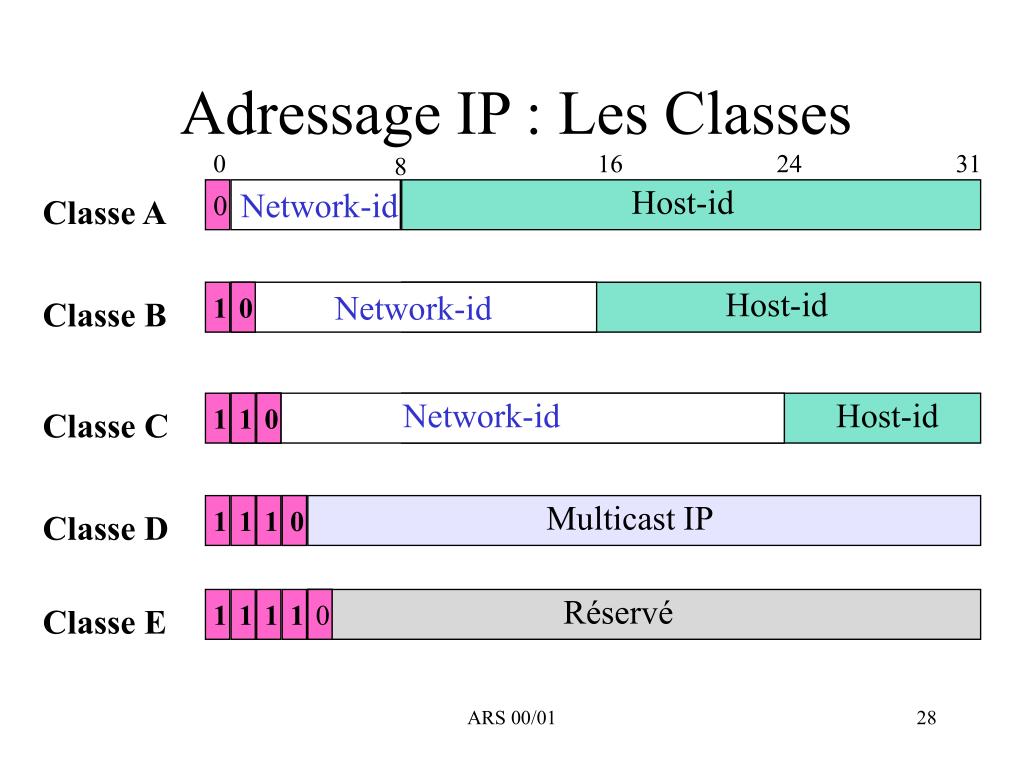 Adressage IP : Les Classes

0 8 16 24 31

Classe A
0 Network-id Host-id

Classe B
1 0 Network-id Host-id

Classe C
1 1 0 Network-id Host-id

Classe D
1 1 1 0 Multicast IP

Classe E
1 1 1 1 0 Réservé

ARS 00/01

28